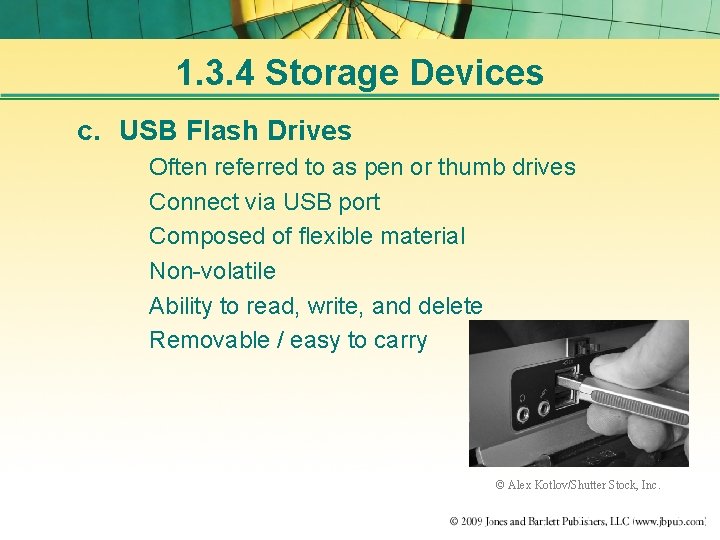 1.3.4 Storage Devices

c. USB Flash Drives

Often referred to as pen or thumb drives

Connect via USB port

Composed of flexible material

Non-volatile

Ability to read, write, and delete

Removable / easy to carry

© Alex Kotlov/Shutter Stock, Inc.

© 2009 Jones and Bartlett Publishers, LLC (www.jbpub.com)